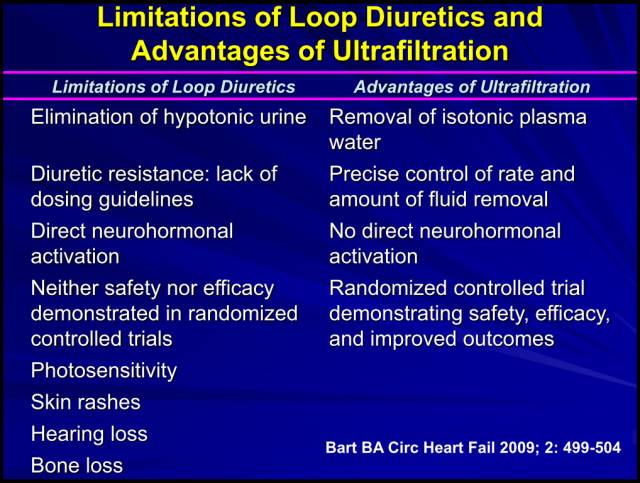 Limitations of Loop Diuretics and Advantages of Ultrafiltration

| Limitations of Loop Diuretics | Advantages of Ultrafiltration |
|---|---|
| Elimination of hypotonic urine | Removal of isotonic plasma water |
| Diuretic resistance: lack of dosing guidelines | Precise control of rate and amount of fluid removal |
| Direct neurohormonal activation | No direct neurohormonal activation |
| Neither safety nor efficacy demonstrated in randomized controlled trials | Randomized controlled trial demonstrating safety, efficacy, and improved outcomes |
| Photosensitivity | |
| Skin rashes | |
| Hearing loss | |
| Bone loss | |

Bart BA Circ Heart Fail 2009; 2: 499-504